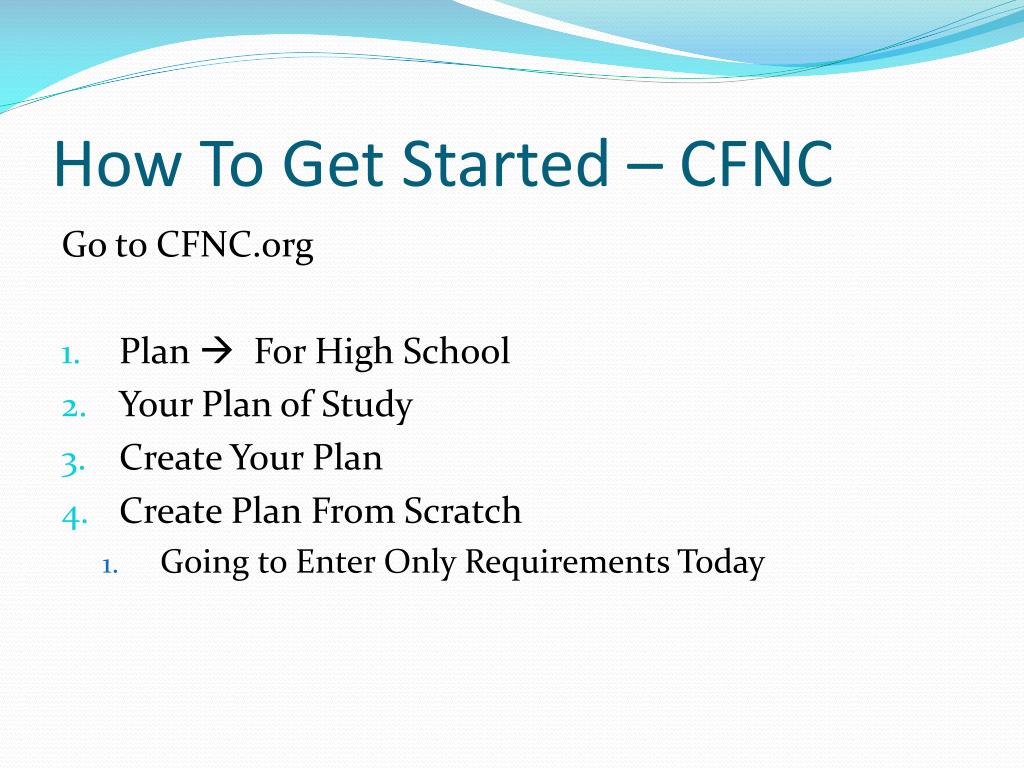 How To Get Started – CFNC

Go to CFNC.org

1. Plan → For High School
2. Your Plan of Study
3. Create Your Plan
4. Create Plan From Scratch
   1. Going to Enter Only Requirements Today